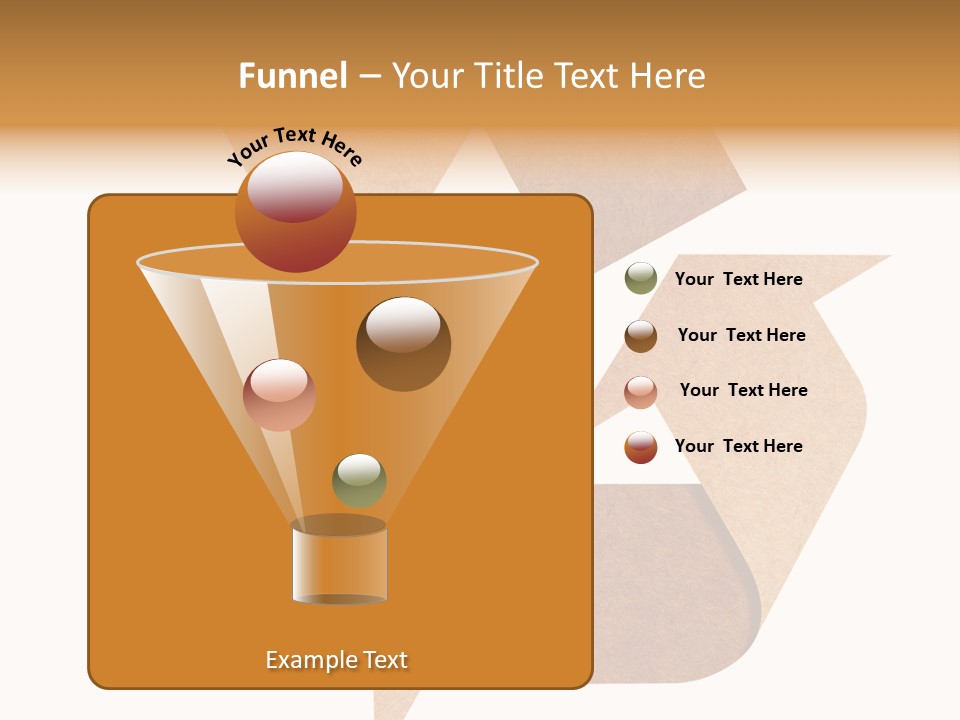 Funnel – Your Title Text Here

Your Text Here

Your Text Here

Your Text Here

Your Text Here

Your Text Here

Example Text